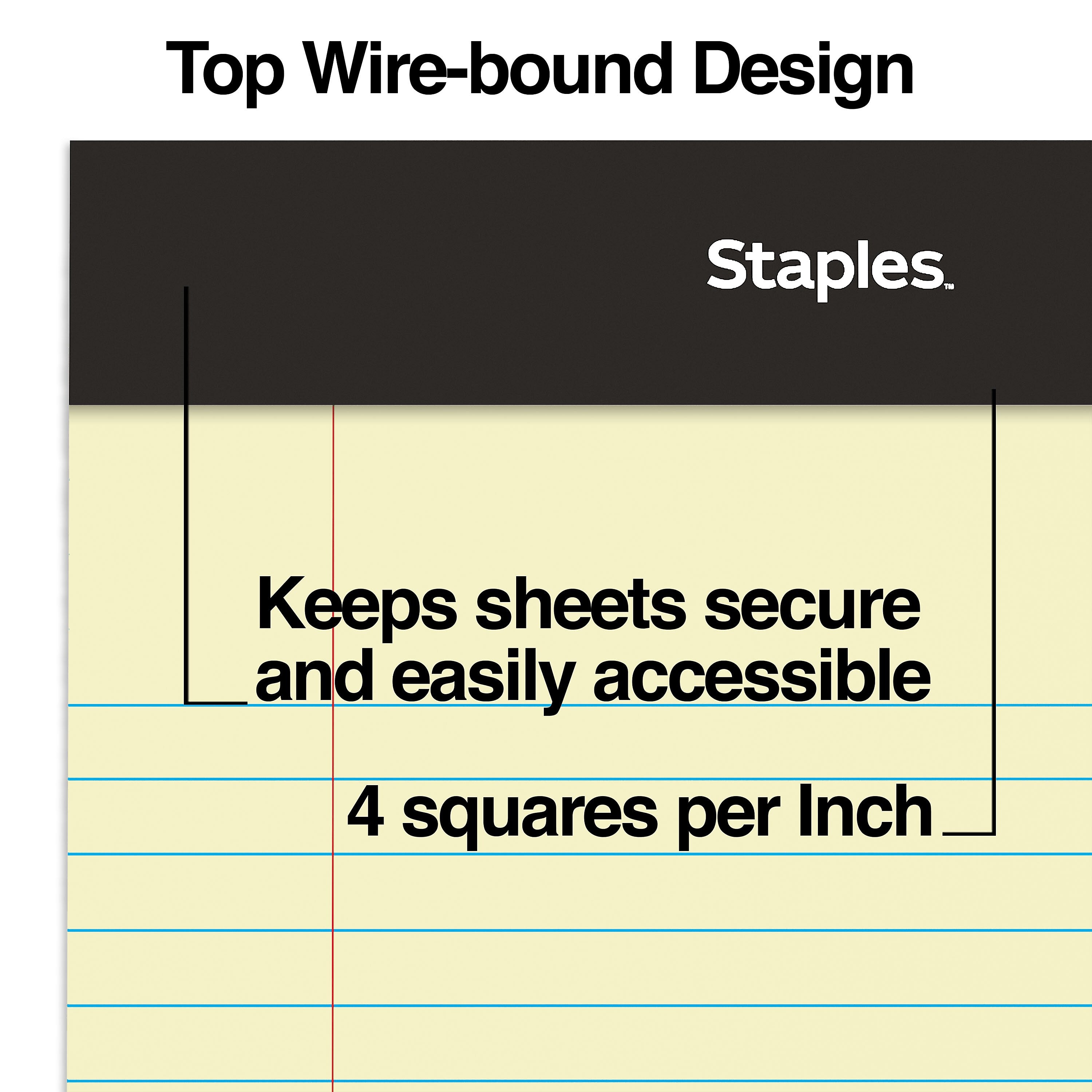 Top Wire-bound Design

Staples™

Keeps sheets secure and easily accessible

4 squares per Inch